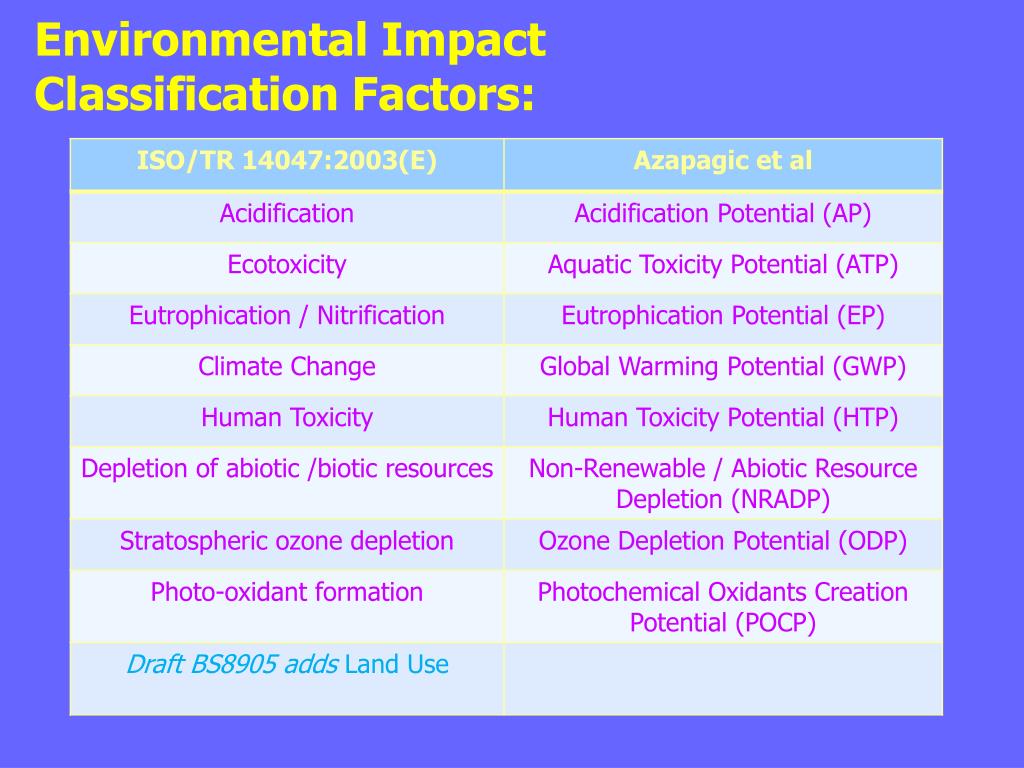 Environmental Impact Classification Factors:

| ISO/TR 14047:2003(E) | Azapagic et al |
|---|---|
| Acidification | Acidification Potential (AP) |
| Ecotoxicity | Aquatic Toxicity Potential (ATP) |
| Eutrophication / Nitrification | Eutrophication Potential (EP) |
| Climate Change | Global Warming Potential (GWP) |
| Human Toxicity | Human Toxicity Potential (HTP) |
| Depletion of abiotic /biotic resources | Non-Renewable / Abiotic Resource Depletion (NRADP) |
| Stratospheric ozone depletion | Ozone Depletion Potential (ODP) |
| Photo-oxidant formation | Photochemical Oxidants Creation Potential (POCP) |
| Draft BS8905 adds Land Use | |